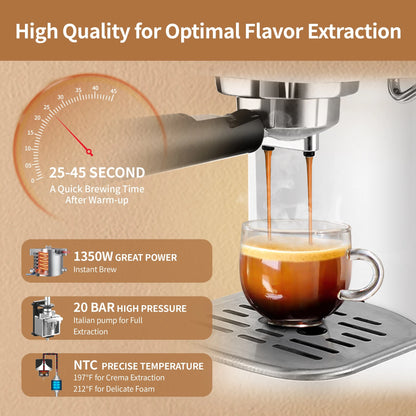 High Quality for Optimal Flavor Extraction

0
05
10
15
20
25
30
35
40
45

25-45 SECOND
A Quick Brewing Time After Warm-up

1350W GREAT POWER
Instant Brew

20 BAR HIGH PRESSURE
Italian pump for Full Extraction

NTC PRECISE TEMPERATURE
197°F for Crema Extraction
212°F for Delicate Foam